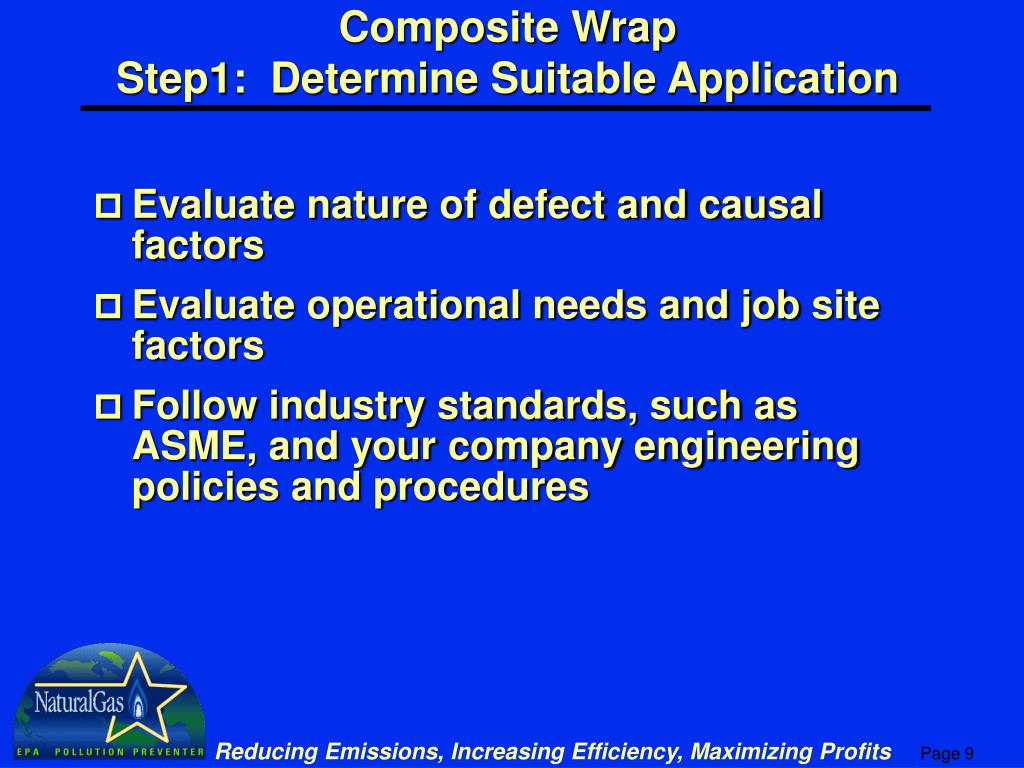 Composite Wrap
Step1: Determine Suitable Application

Evaluate nature of defect and causal factors

Evaluate operational needs and job site factors

Follow industry standards, such as ASME, and your company engineering policies and procedures

NaturalGas
EPA POLLUTION PREVENTER

Reducing Emissions, Increasing Efficiency, Maximizing Profits

Page 9